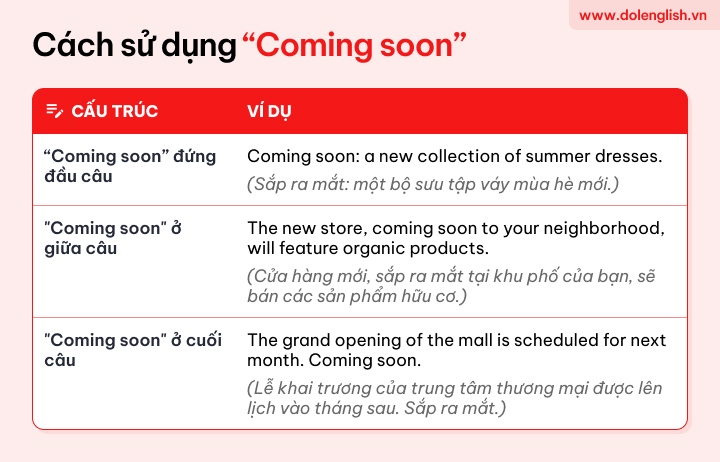 www.dolenglish.vn

Cách sử dụng “Coming soon”

| CẤU TRÚC | VÍ DỤ |
|---|---|
| “Coming soon” đứng đầu câu | Coming soon: a new collection of summer dresses. (Sắp ra mắt: một bộ sưu tập váy mùa hè mới.) |
| "Coming soon" ở giữa câu | The new store, coming soon to your neighborhood, will feature organic products. (Cửa hàng mới, sắp ra mắt tại khu phố của bạn, sẽ bán các sản phẩm hữu cơ.) |
| "Coming soon" ở cuối câu | The grand opening of the mall is scheduled for next month. Coming soon. (Lễ khai trương của trung tâm thương mại được lên lịch vào tháng sau. Sắp ra mắt.) |